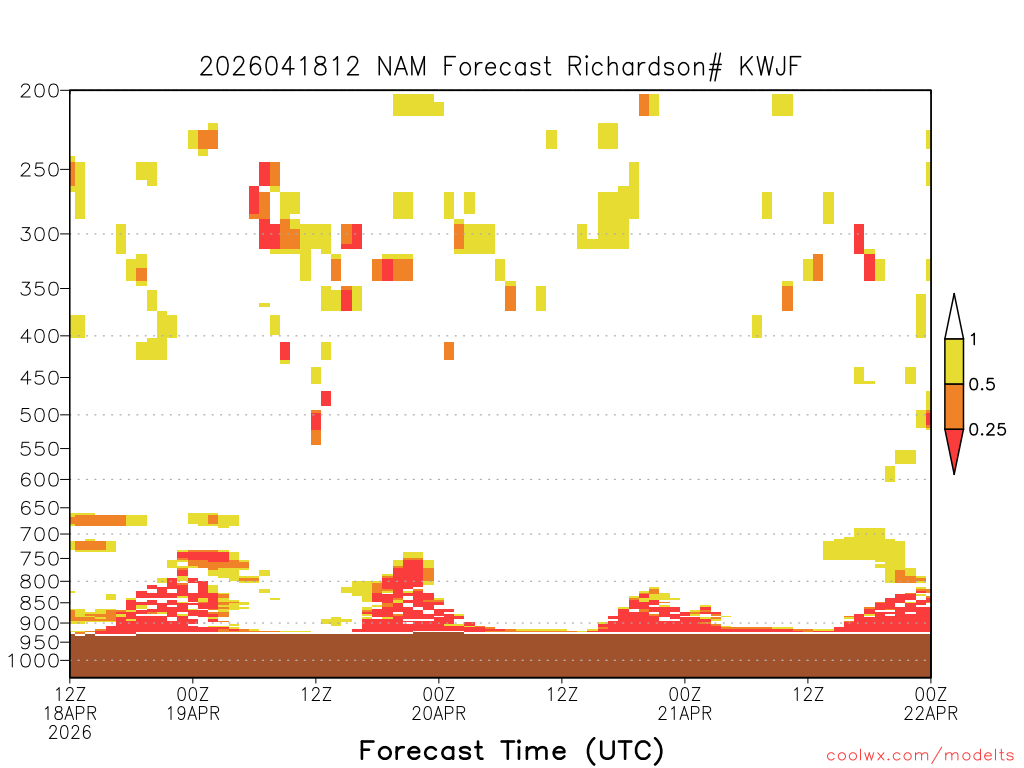 2026041812 NAM Forecast Richardson# KWJF

200
250
300
350
400
450
500
550
600
650
700
750
800
850
900
950
1000

1
0.5
0.25

12Z 18APR 2026
00Z 19APR
12Z
00Z 20APR
12Z
00Z 21APR
12Z
00Z 22APR

Forecast Time (UTC)

coolwx.com/modelts